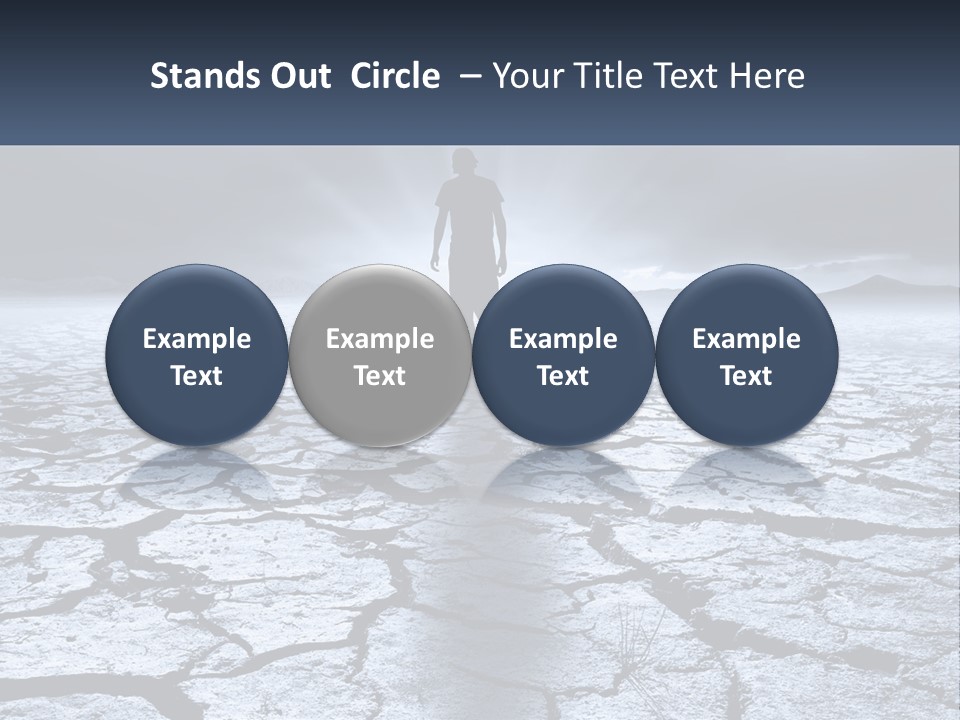 Stands Out Circle – Your Title Text Here

Example Text

Example Text

Example Text

Example Text